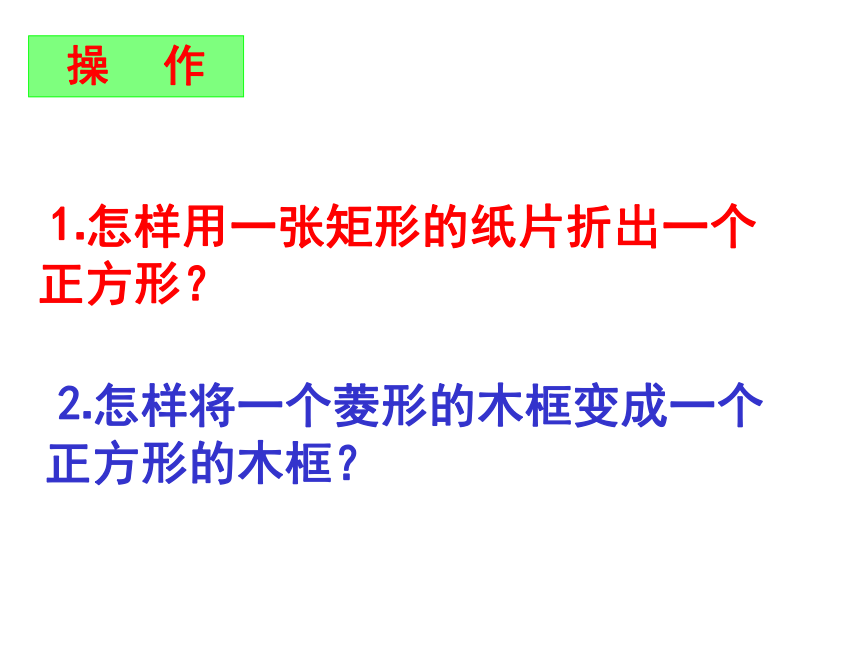 操　作

1.怎样用一张矩形的纸片折出一个正方形？

2.怎样将一个菱形的木框变成一个正方形的木框？